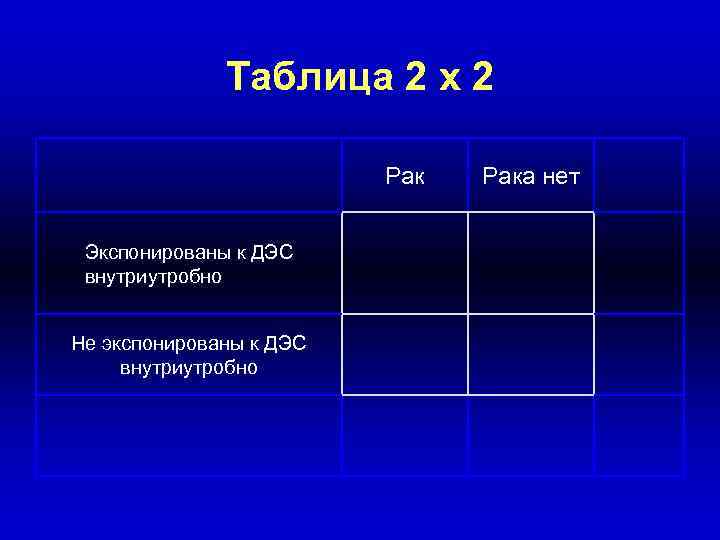 Таблица 2 х 2

| | Рак | Рака нет | |
|---|---|---|---|
| Экспонированы к ДЭС внутриутробно | | | |
| Не экспонированы к ДЭС внутриутробно | | | |
| | | | |